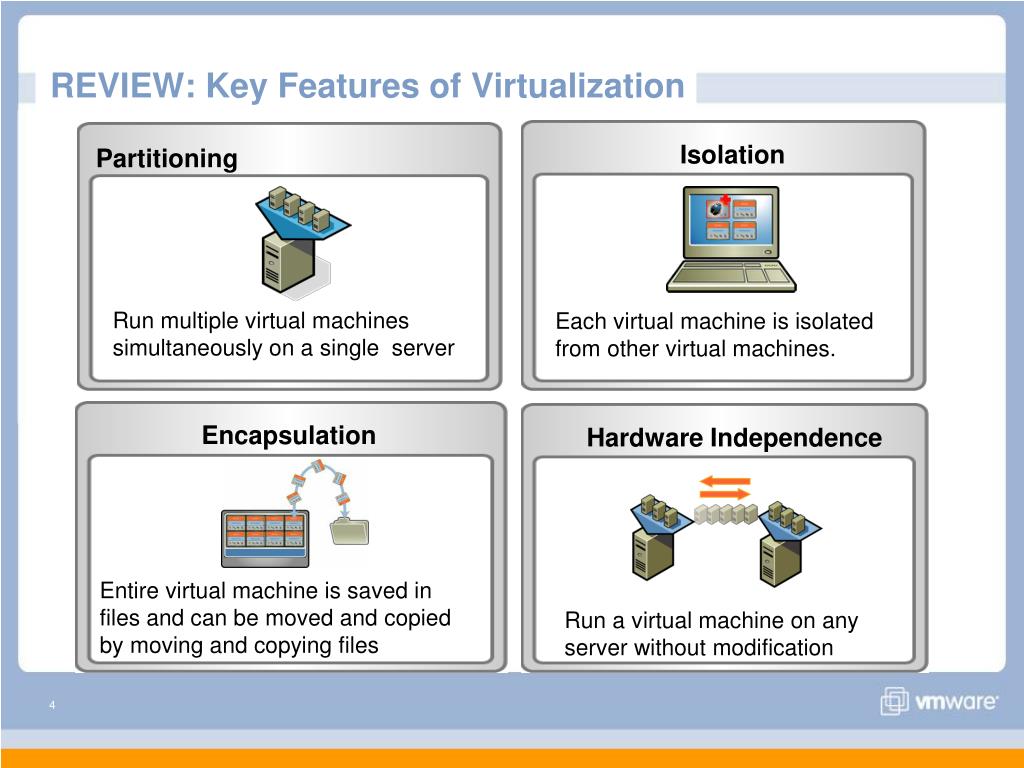 REVIEW: Key Features of Virtualization

Partitioning

Run multiple virtual machines simultaneously on a single server

Isolation

Each virtual machine is isolated from other virtual machines.

Encapsulation

Entire virtual machine is saved in files and can be moved and copied by moving and copying files

Hardware Independence

Run a virtual machine on any server without modification

4

vmware